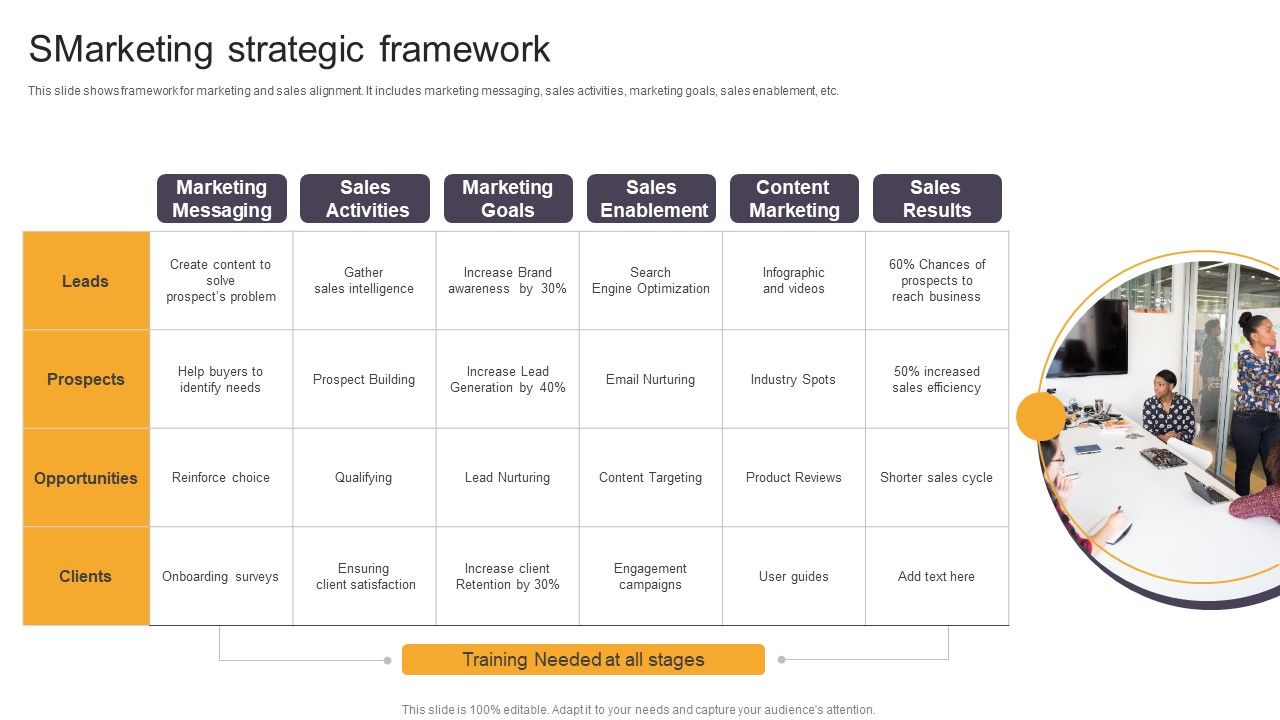 SMarketing strategic framework

This slide shows framework for marketing and sales alignment. It includes marketing messaging, sales activities, marketing goals, sales enablement, etc.

| | Marketing Messaging | Sales Activities | Marketing Goals | Sales Enablement | Content Marketing | Sales Results |
|---|---|---|---|---|---|---|
| Leads | Create content to solve prospect's problem | Gather sales intelligence | Increase Brand awareness by 30% | Search Engine Optimization | Infographic and videos | 60% Chances of prospects to reach business |
| Prospects | Help buyers to identify needs | Prospect Building | Increase Lead Generation by 40% | Email Nurturing | Industry Spots | 50% increased sales efficiency |
| Opportunities | Reinforce choice | Qualifying | Lead Nurturing | Content Targeting | Product Reviews | Shorter sales cycle |
| Clients | Onboarding surveys | Ensuring client satisfaction | Increase client Retention by 30% | Engagement campaigns | User guides | Add text here |

Training Needed at all stages

This slide is 100% editable. Adapt it to your needs and capture your audience's attention.